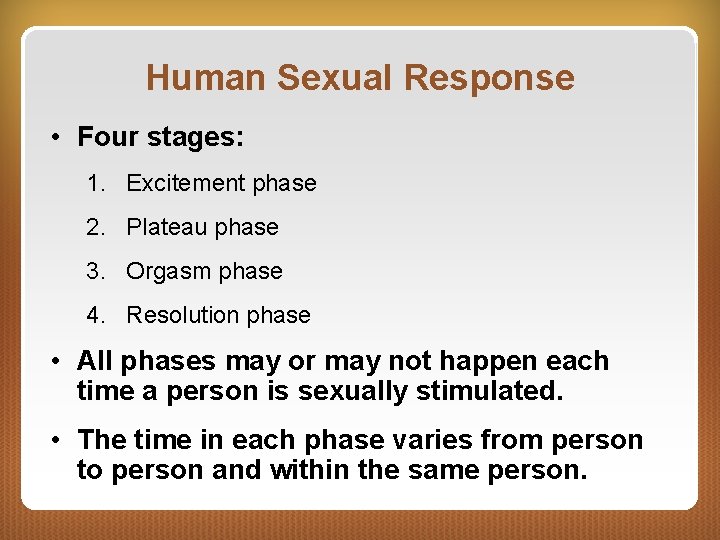 Human Sexual Response

• Four stages:

1. Excitement phase
2. Plateau phase
3. Orgasm phase
4. Resolution phase

• All phases may or may not happen each time a person is sexually stimulated.

• The time in each phase varies from person to person and within the same person.